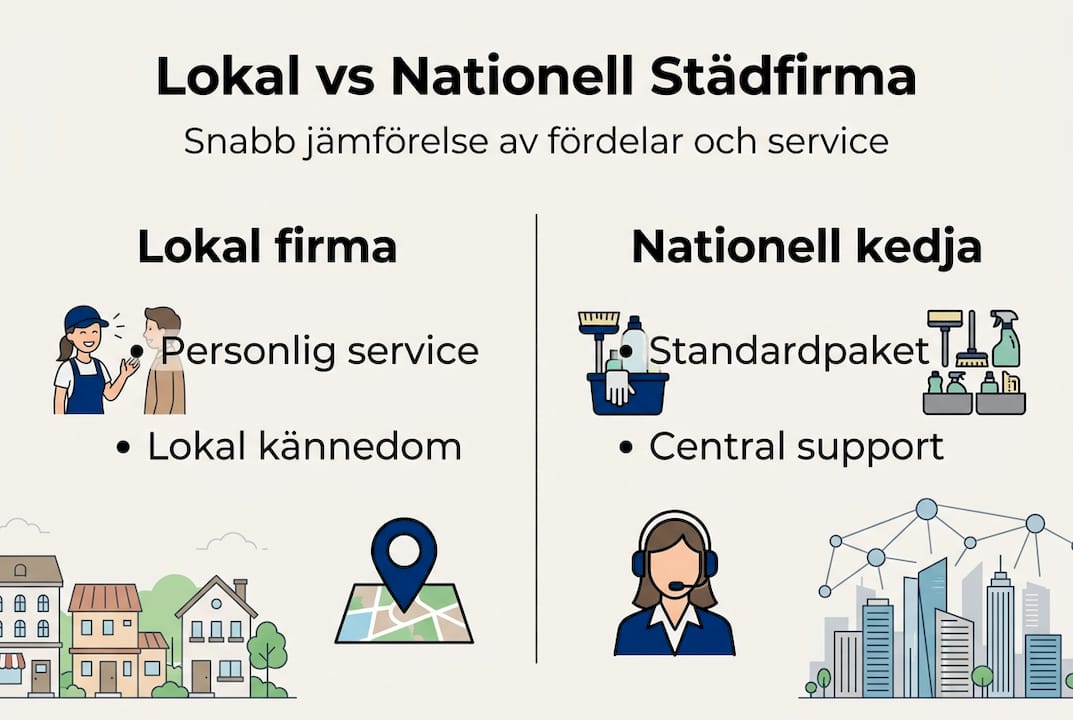 Lokal vs Nationell Städfirma

Snabb jämförelse av fördelar och service

Lokal firma

• Personlig service

• Lokal kännedom

Nationell kedja

• Standardpaket

• Central support